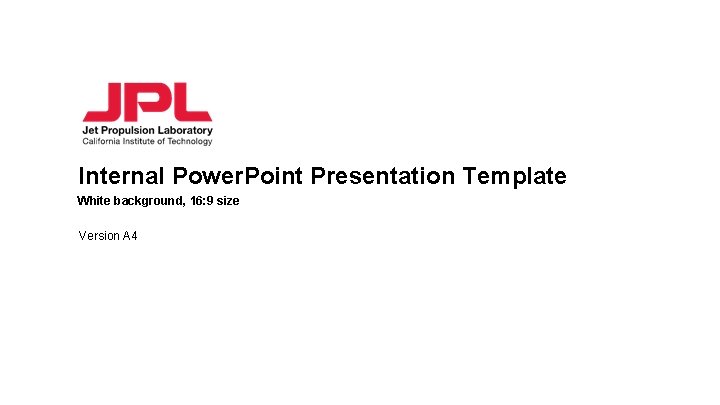 JPL
Jet Propulsion Laboratory
California Institute of Technology

Internal PowerPoint Presentation Template

White background, 16:9 size

Version A4